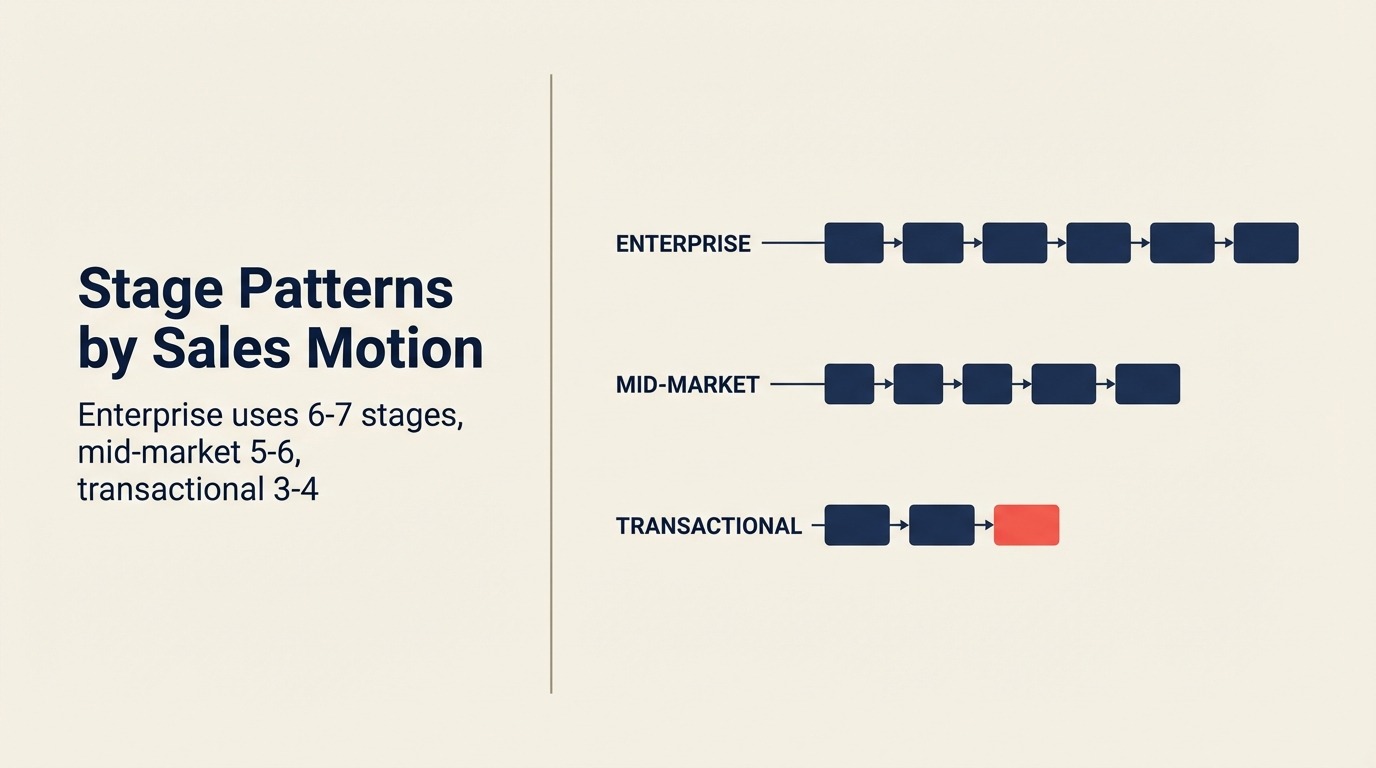 Stage Patterns by Sales Motion

Enterprise uses 6-7 stages, mid-market 5-6, transactional 3-4

ENTERPRISE

MID-MARKET

TRANSACTIONAL